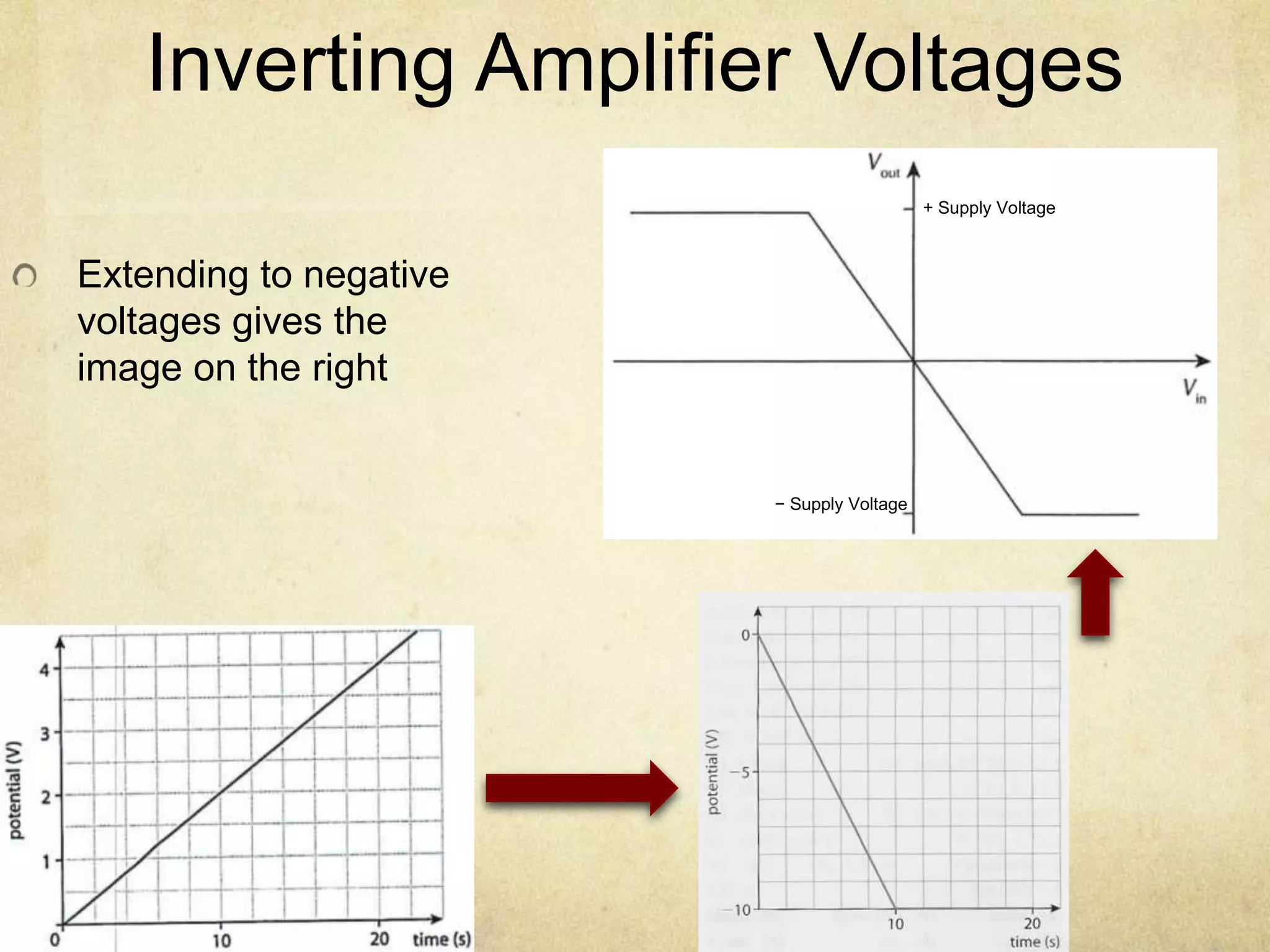 Inverting Amplifier Voltages

Extending to negative voltages gives the image on the right

$V_{out}$

+ Supply Voltage

$V_{in}$

− Supply Voltage

potential (V)

4

3

2

1

0

10

20

time (s)

potential (V)

0

−5

−10

10

20

time (s)